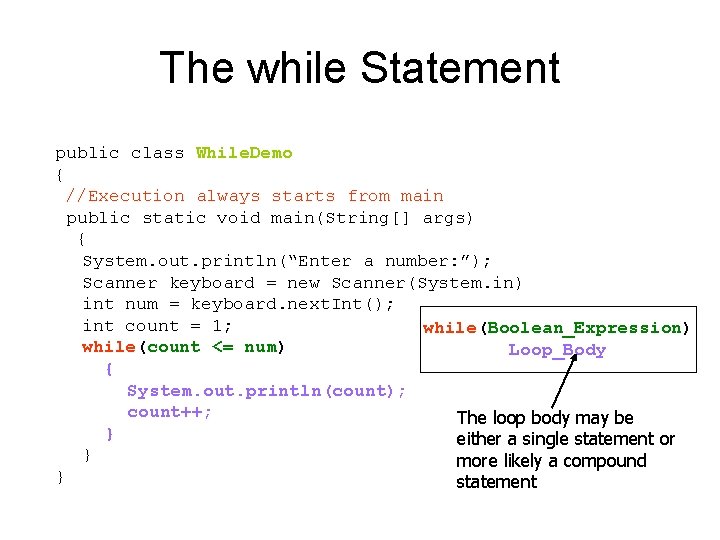 The while Statement

public class WhileDemo
{
 //Execution always starts from main
 public static void main(String[] args)
  {
   System.out.println(“Enter a number:”);
   Scanner keyboard = new Scanner(System.in)
   int num = keyboard.nextInt();
   int count = 1;
   while(count <= num)
     {
       System.out.println(count);
       count++;
     }
   }
}

while(Boolean_Expression)
Loop_Body

The loop body may be either a single statement or more likely a compound statement